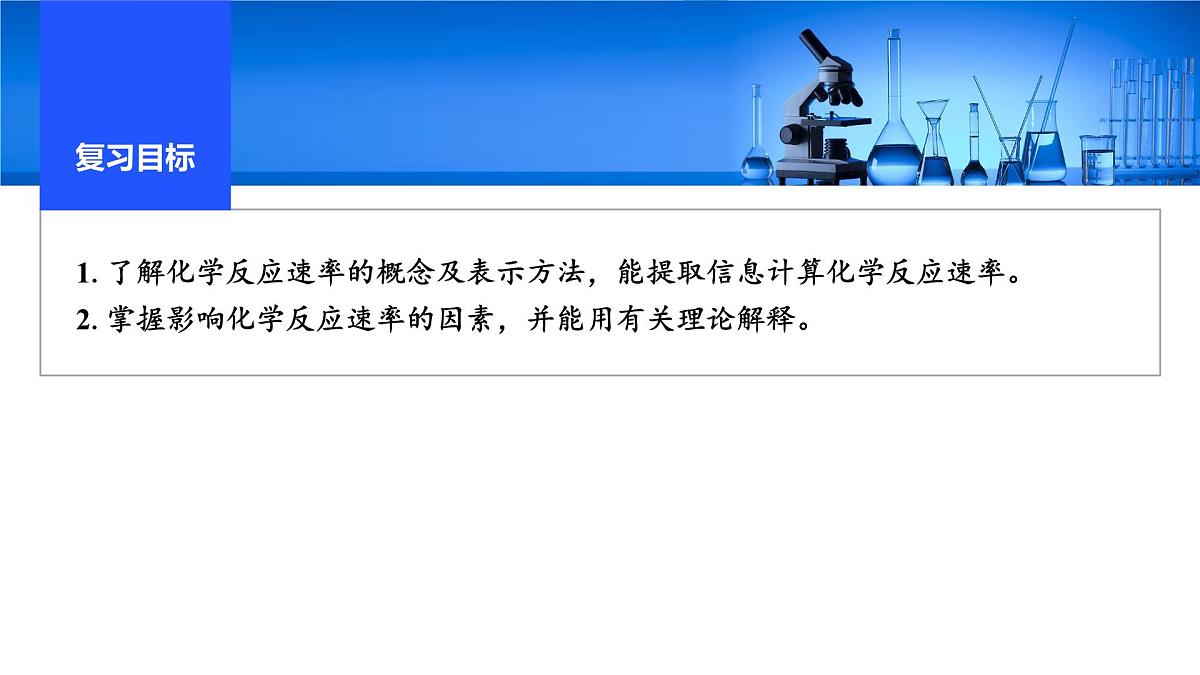 复习目标

1. 了解化学反应速率的概念及表示方法，能提取信息计算化学反应速率。
2. 掌握影响化学反应速率的因素，并能用有关理论解释。